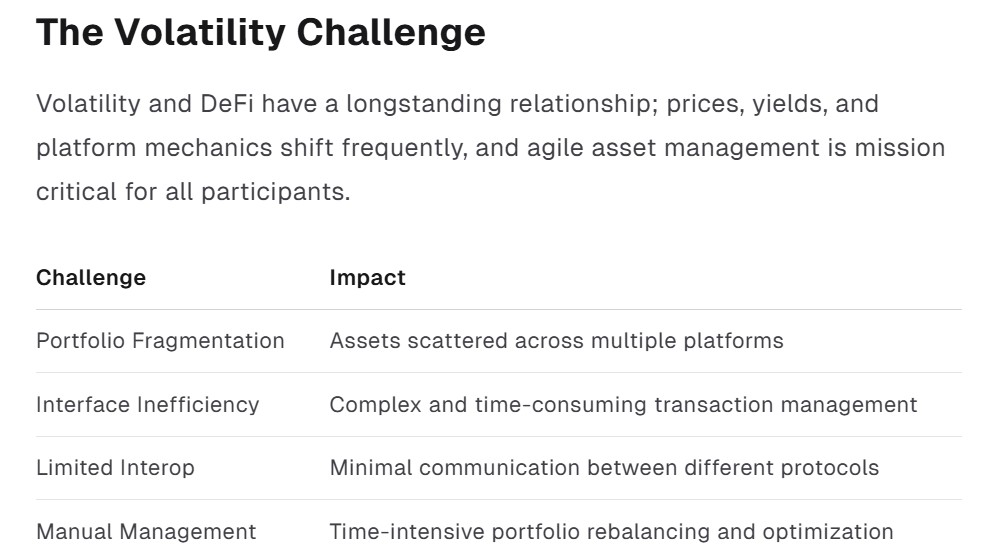 The Volatility Challenge

Volatility and DeFi have a longstanding relationship; prices, yields, and platform mechanics shift frequently, and agile asset management is mission critical for all participants.

| Challenge | Impact |
|---|---|
| Portfolio Fragmentation | Assets scattered across multiple platforms |
| Interface Inefficiency | Complex and time-consuming transaction management |
| Limited Interop | Minimal communication between different protocols |
| Manual Management | Time-intensive portfolio rebalancing and optimization |